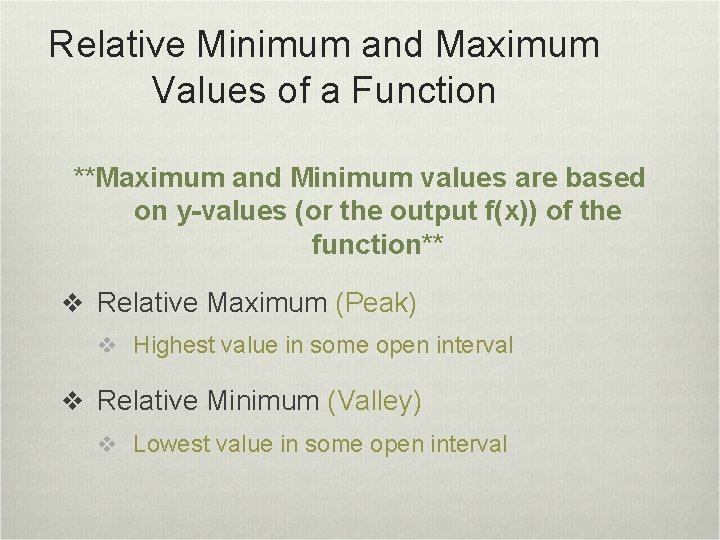 Relative Minimum and Maximum Values of a Function

**Maximum and Minimum values are based on y-values (or the output f(x)) of the function**

❖ Relative Maximum (Peak)

❖ Highest value in some open interval

❖ Relative Minimum (Valley)

❖ Lowest value in some open interval